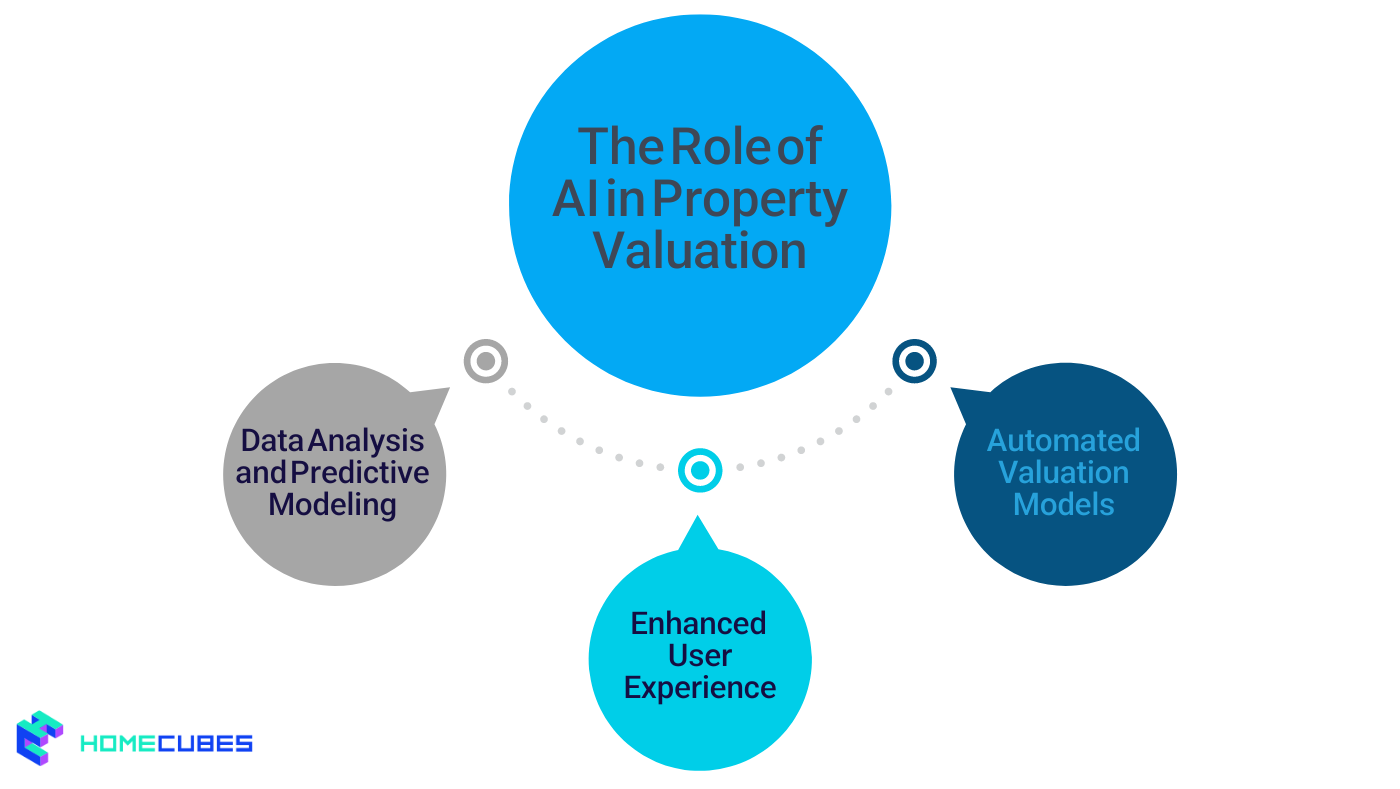 The Role of AI in Property Valuation

Data Analysis and Predictive Modeling

Enhanced User Experience

Automated Valuation Models

HOMECUBES